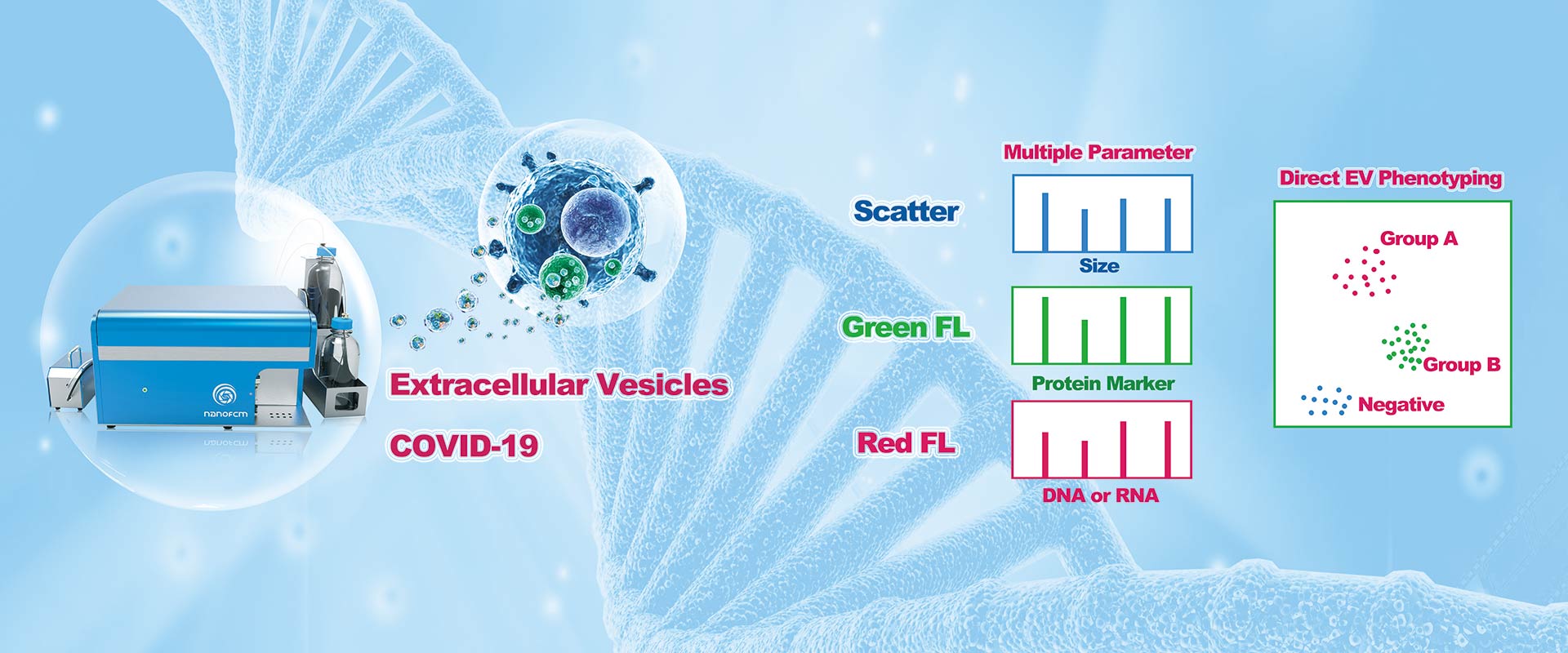 nanoFCM

Extracellular Vesicles

COVID-19

Multiple Parameter

Scatter

Size

Green FL

Protein Marker

Red FL

DNA or RNA

Direct EV Phenotyping

Group A

Group B

Negative